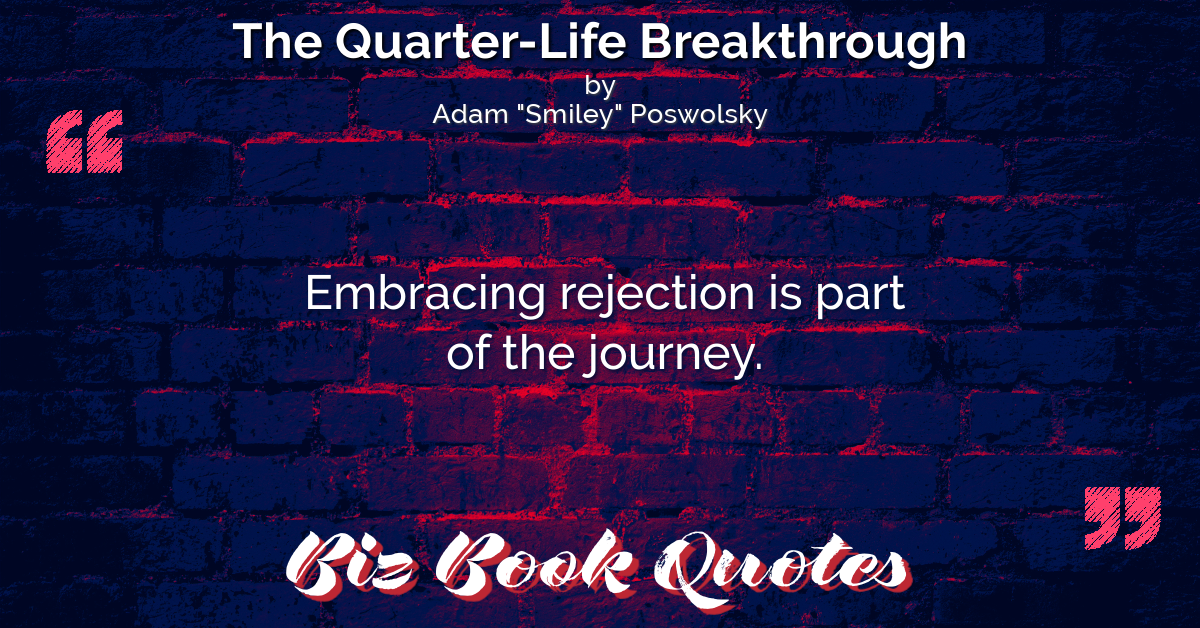 The Quarter-Life Breakthrough
by
Adam "Smiley" Poswolsky

“

Embracing rejection is part of the journey.

”

Biz Book Quotes